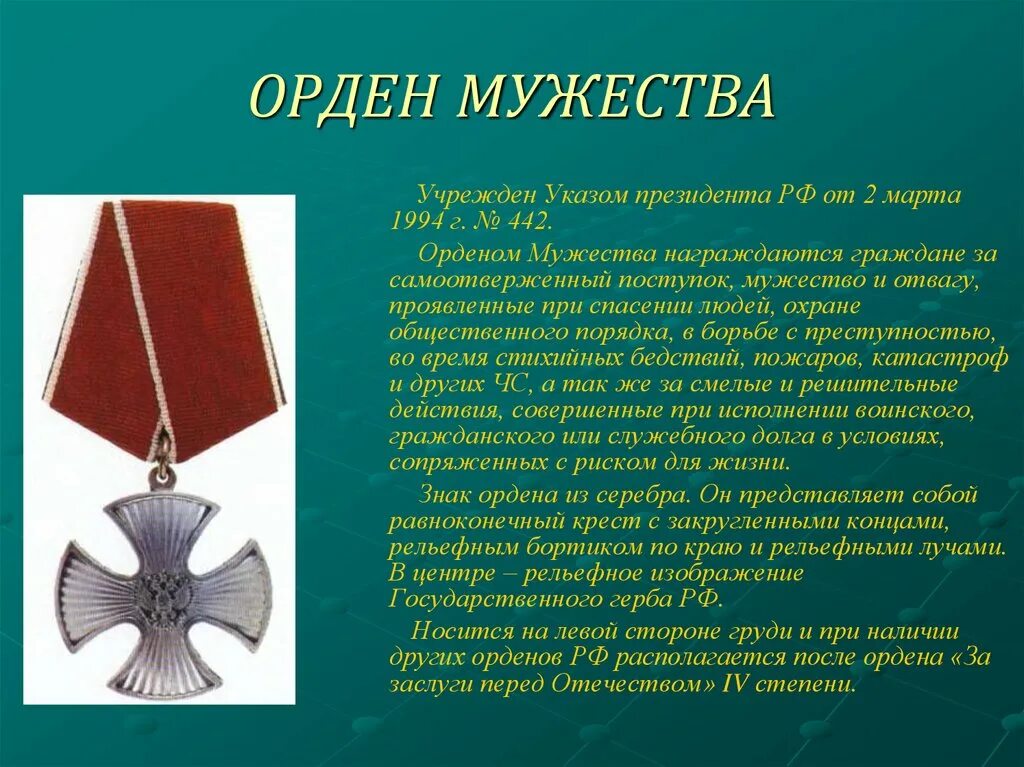 ОРДЕН МУЖЕСТВА

Учрежден Указом президента РФ от 2 марта 1994 г. № 442.

Орденом Мужества награждаются граждане за самоотверженный поступок, мужество и отвагу, проявленные при спасении людей, охране общественного порядка, в борьбе с преступностью, во время стихийных бедствий, пожаров, катастроф и других ЧС, а так же за смелые и решительные действия, совершенные при исполнении воинского, гражданского или служебного долга в условиях, сопряженных с риском для жизни.

Знак ордена из серебра. Он представляет собой равноконечный крест с закругленными концами, рельефным бортиком по краю и рельефными лучами. В центре – рельефное изображение Государственного герба РФ.

Носится на левой стороне груди и при наличии других орденов РФ располагается после ордена «За заслуги перед Отечеством» IV степени.